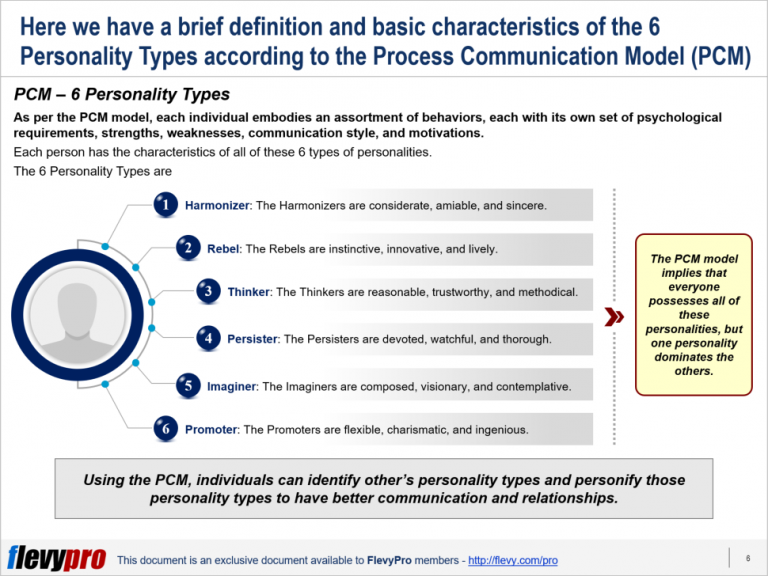 Here we have a brief definition and basic characteristics of the 6 Personality Types according to the Process Communication Model (PCM)

PCM – 6 Personality Types

As per the PCM model, each individual embodies an assortment of behaviors, each with its own set of psychological requirements, strengths, weaknesses, communication style, and motivations.

Each person has the characteristics of all of these 6 types of personalities.

The 6 Personality Types are

1 Harmonizer: The Harmonizers are considerate, amiable, and sincere.

2 Rebel: The Rebels are instinctive, innovative, and lively.

3 Thinker: The Thinkers are reasonable, trustworthy, and methodical.

4 Persister: The Persisters are devoted, watchful, and thorough.

5 Imaginer: The Imaginers are composed, visionary, and contemplative.

6 Promoter: The Promoters are flexible, charismatic, and ingenious.

The PCM model implies that everyone possesses all of these personalities, but one personality dominates the others.

Using the PCM, individuals can identify other's personality types and personify those personality types to have better communication and relationships.

flevypro This document is an exclusive document available to FlevyPro members - http://flevy.com/pro

6